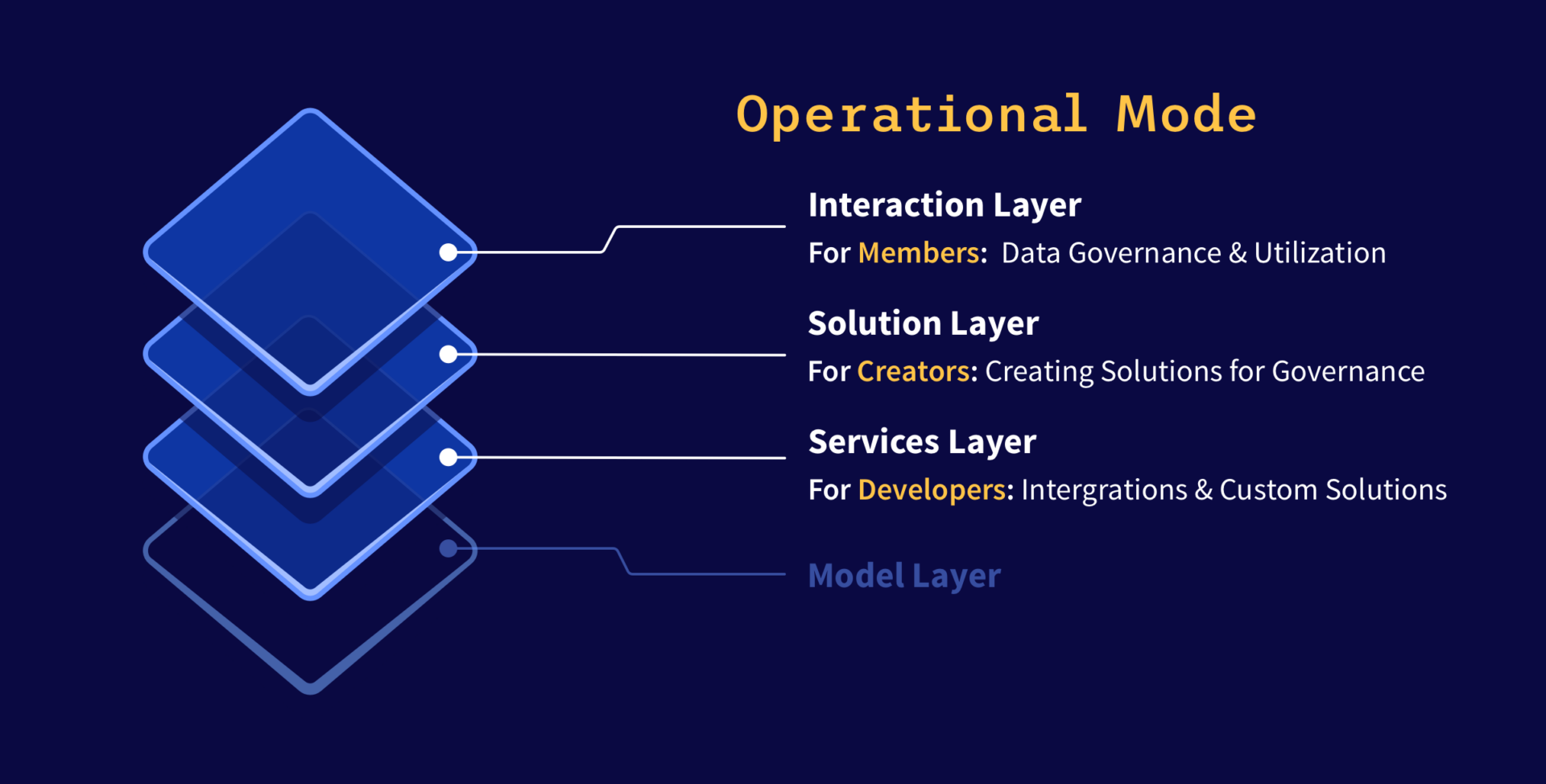 Operational Mode

Interaction Layer

For Members: Data Governance & Utilization

Solution Layer

For Creators: Creating Solutions for Governance

Services Layer

For Developers: Intergrations & Custom Solutions

Model Layer